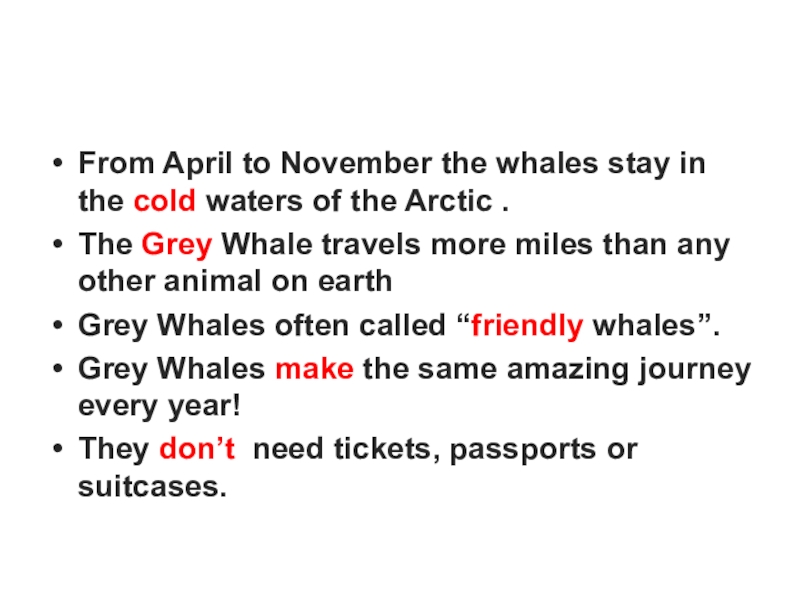 • From April to November the whales stay in the cold waters of the Arctic .
• The Grey Whale travels more miles than any other animal on earth
• Grey Whales often called “friendly whales”.
• Grey Whales make the same amazing journey every year!
• They don’t  need tickets, passports or suitcases.